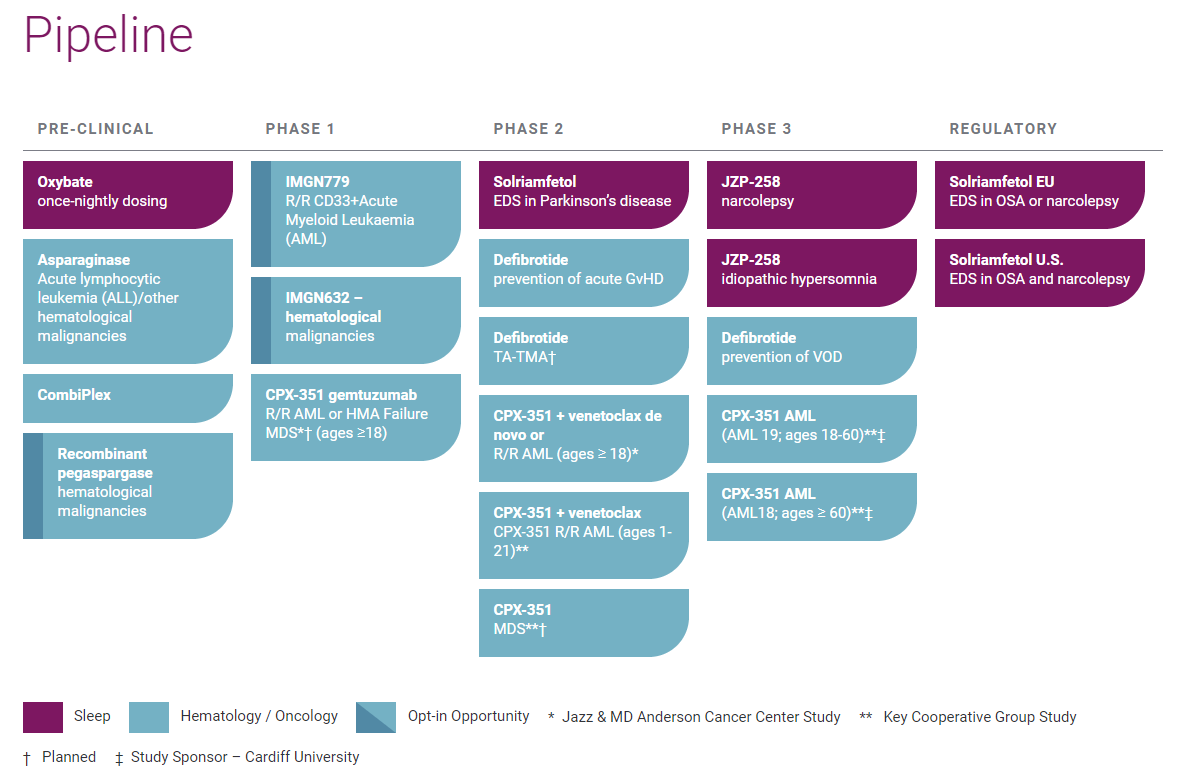 Pipeline

PRE-CLINICAL

Oxybate
once-nightly dosing

Asparaginase
Acute lymphocytic leukemia (ALL)/other hematological malignancies

CombiPlex

Recombinant pegaspargase
hematological malignancies

PHASE 1

IMGN779
R/R CD33+Acute Myeloid Leukaemia (AML)

IMGN632 – hematological malignancies

CPX-351 gemtuzumab
R/R AML or HMA Failure MDS*† (ages ≥18)

PHASE 2

Solriamfetol
EDS in Parkinson's disease

Defibrotide
prevention of acute GvHD

Defibrotide
TA-TMA†

CPX-351 + venetoclax de novo or
R/R AML (ages ≥ 18)*

CPX-351 + venetoclax
CPX-351 R/R AML (ages 1-21)**

CPX-351
MDS**†

PHASE 3

JZP-258
narcolepsy

JZP-258
idiopathic hypersomnia

Defibrotide
prevention of VOD

CPX-351 AML
(AML 19; ages 18-60)**‡

CPX-351 AML
(AML18; ages ≥ 60)**‡

REGULATORY

Solriamfetol EU
EDS in OSA or narcolepsy

Solriamfetol U.S.
EDS in OSA and narcolepsy

Sleep Hematology / Oncology Opt-in Opportunity * Jazz & MD Anderson Cancer Center Study ** Key Cooperative Group Study

† Planned ‡ Study Sponsor – Cardiff University